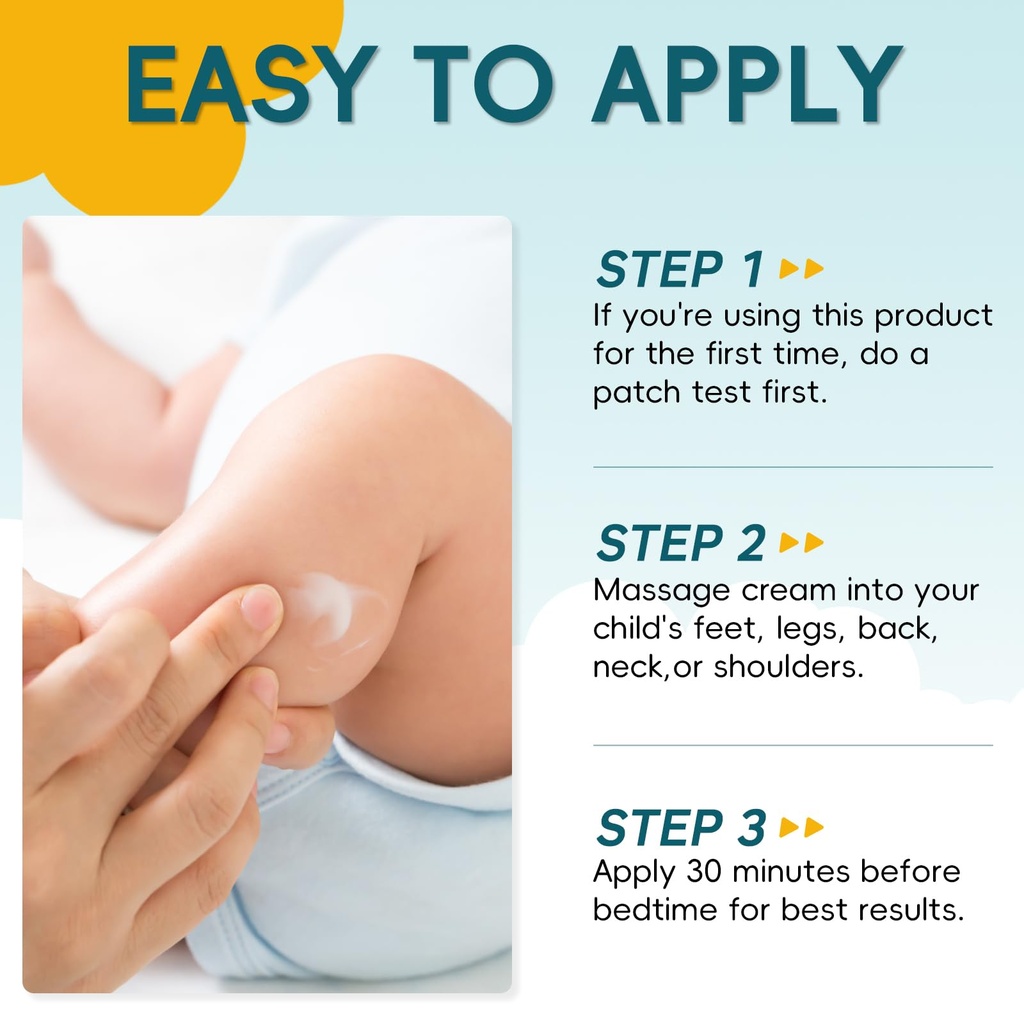 EASY TO APPLY

STEP 1
If you're using this product for the first time, do a patch test first.

STEP 2
Massage cream into your child's feet, legs, back, neck,or shoulders.

STEP 3
Apply 30 minutes before bedtime for best results.